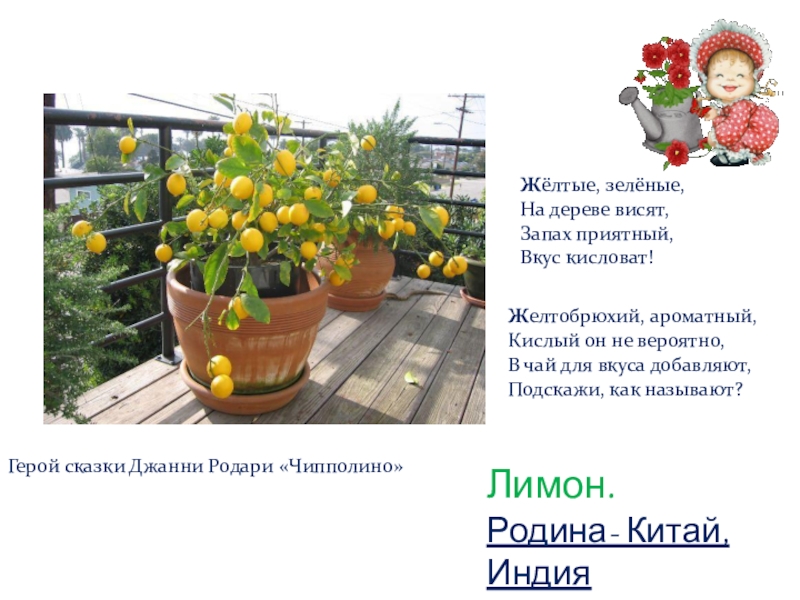 Жёлтые, зелёные,
На дереве висят,
Запах приятный,
Вкус кисловат!

Желтобрюхий, ароматный,
Кислый он не вероятно,
В чай для вкуса добавляют,
Подскажи, как называют?

Герой сказки Джанни Родари «Чипполино»

Лимон.

Родина - Китай, Индия